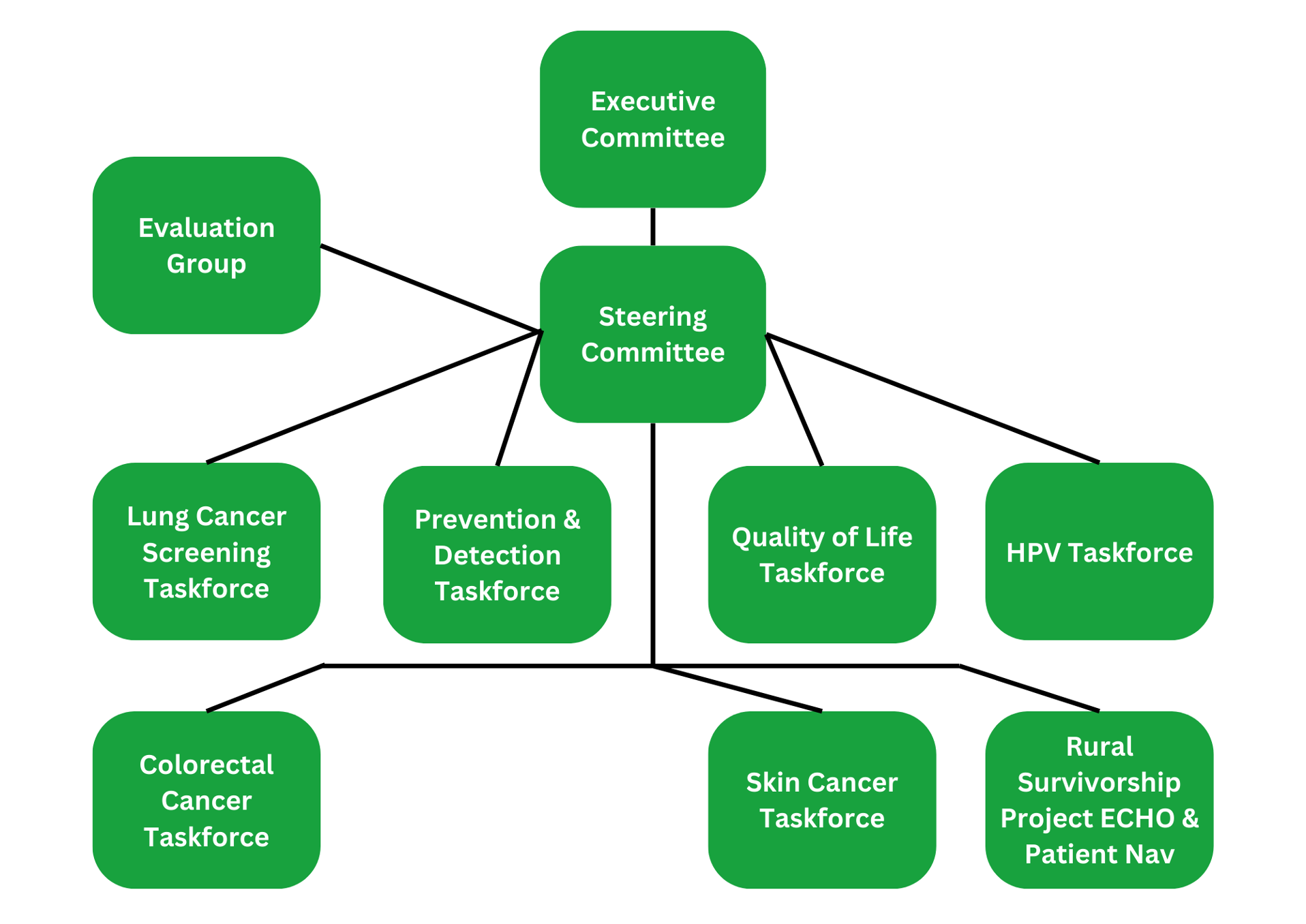 Executive Committee

Evaluation Group

Steering Committee

Lung Cancer Screening Taskforce

Prevention & Detection Taskforce

Quality of Life Taskforce

HPV Taskforce

Colorectal Cancer Taskforce

Skin Cancer Taskforce

Rural Survivorship Project ECHO & Patient Nav